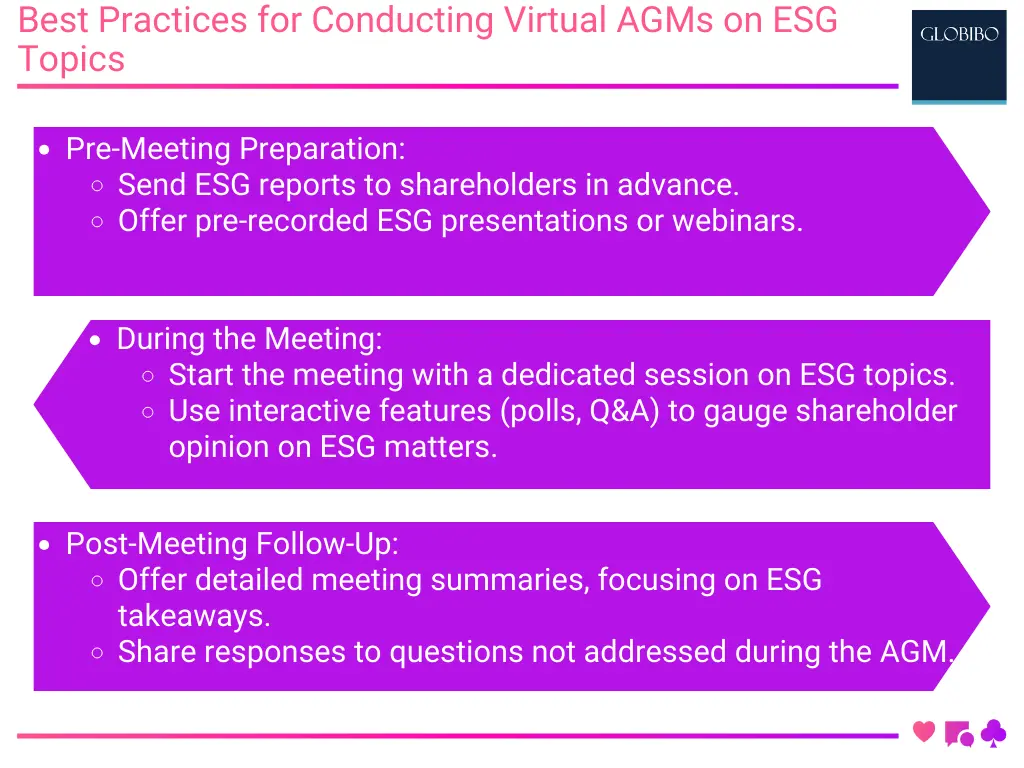 Best Practices for Conducting Virtual AGMs on ESG Topics

GLOBIBO

- Pre-Meeting Preparation:
  - Send ESG reports to shareholders in advance.
  - Offer pre-recorded ESG presentations or webinars.

- During the Meeting:
  - Start the meeting with a dedicated session on ESG topics.
  - Use interactive features (polls, Q&A) to gauge shareholder opinion on ESG matters.

- Post-Meeting Follow-Up:
  - Offer detailed meeting summaries, focusing on ESG takeaways.
  - Share responses to questions not addressed during the AGM.